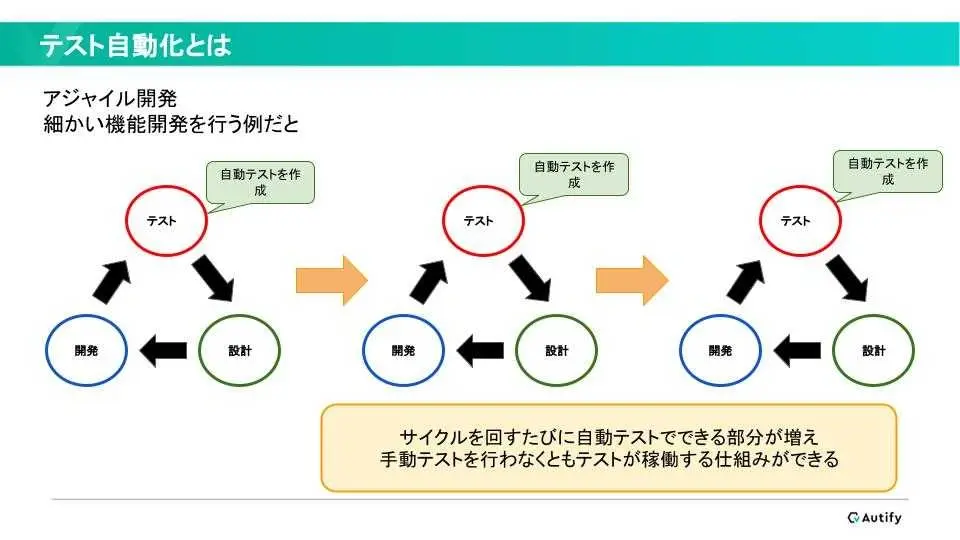 テスト自動化とは

アジャイル開発
細かい機能開発を行う例だと

自動テストを作成

テスト

開発

設計

自動テストを作成

テスト

開発

設計

自動テストを作成

テスト

開発

設計

サイクルを回すたびに自動テストでできる部分が増え
手動テストを行わなくともテストが稼働する仕組みができる

Autify